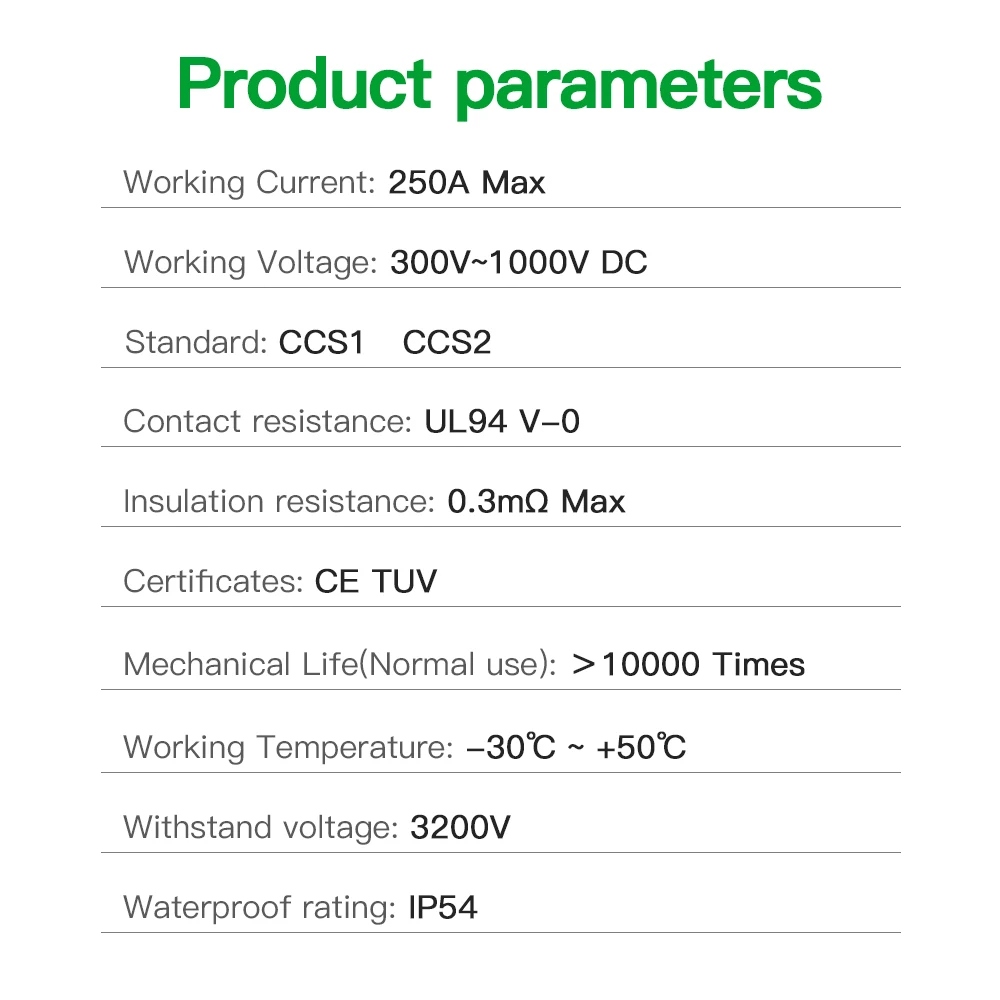 Product parameters

Working Current: 250A Max

Working Voltage: 300V~1000V DC

Standard: CCS1 CCS2

Contact resistance: UL94 V-0

Insulation resistance: 0.3mΩ Max

Certificates: CE TUV

Mechanical Life(Normal use): >10000 Times

Working Temperature: -30℃ ~ +50℃

Withstand voltage: 3200V

Waterproof rating: IP54